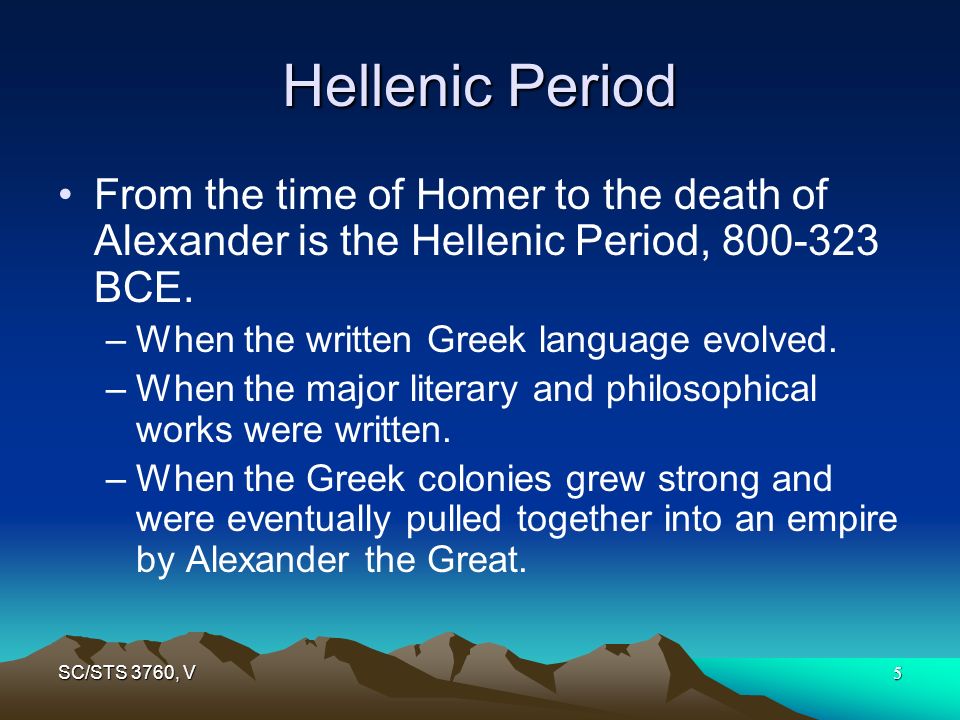 Hellenic Period

• From the time of Homer to the death of Alexander is the Hellenic Period, 800-323 BCE.

– When the written Greek language evolved.

– When the major literary and philosophical works were written.

– When the Greek colonies grew strong and were eventually pulled together into an empire by Alexander the Great.

SC/STS 3760, V

5